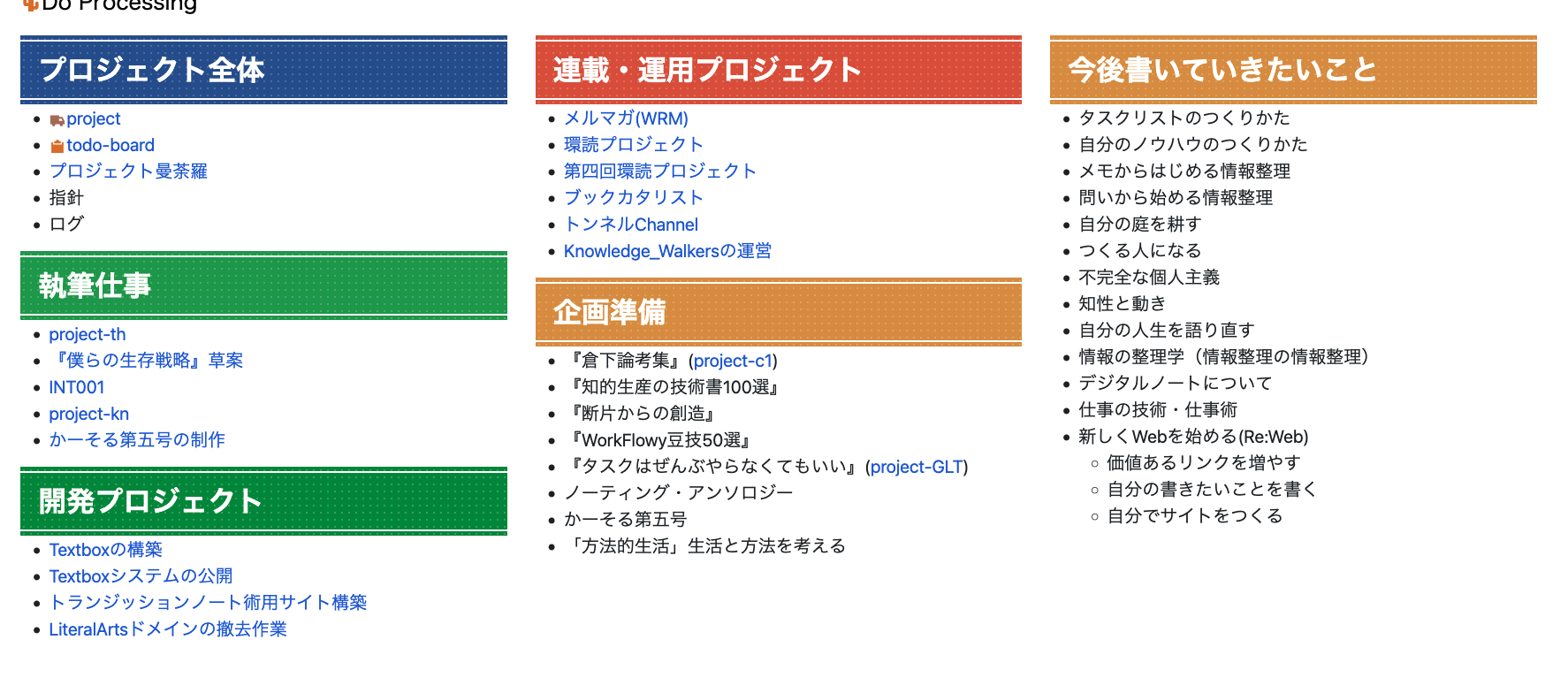 Do Processing

プロジェクト全体

- project
- todo-board
- プロジェクト曼荼羅
- 指針
- ログ

執筆仕事

- project-th
- 『僕らの生存戦略』草案
- INT001
- project-kn
- かーそる第五号の制作

開発プロジェクト

- Textboxの構築
- Textboxシステムの公開
- トランジッションノート術用サイト構築
- LiteralArtsドメインの撤去作業

連載・運用プロジェクト

- メルマガ(WRM)
- 環読プロジェクト
- 第四回環読プロジェクト
- ブックカタリスト
- トンネルChannel
- Knowledge_Walkersの運営

企画準備

- 『倉下論考集』(project-c1)
- 『知的生産の技術書100選』
- 『断片からの創造』
- 『WorkFlowy豆技50選』
- 『タスクはぜんぶやらなくてもいい』(project-GLT)
- ノーティング・アンソロジー
- かーそる第五号
- 「方法的生活」生活と方法を考える

今後書いていきたいこと

- タスクリストのつくりかた
- 自分のノウハウのつくりかた
- メモからはじめる情報整理
- 問いから始める情報整理
- 自分の庭を耕す
- つくる人になる
- 不完全な個人主義
- 知性と動き
- 自分の人生を語り直す
- 情報の整理学（情報整理の情報整理）
- デジタルノートについて
- 仕事の技術・仕事術
- 新しくWebを始める(Re:Web)
  - 価値あるリンクを増やす
  - 自分の書きたいことを書く
  - 自分でサイトをつくる